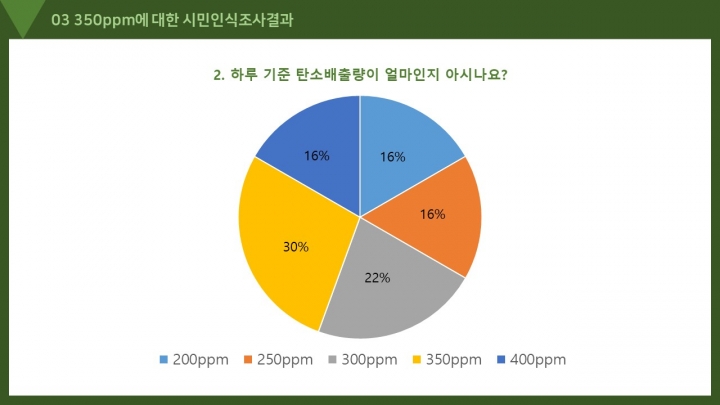 03 350ppm에 대한 시민인식조사결과

2. 하루 기준 탄소배출량이 얼마인지 아시나요?

16%
16%
22%
30%
16%

200ppm 250ppm 300ppm 350ppm 400ppm